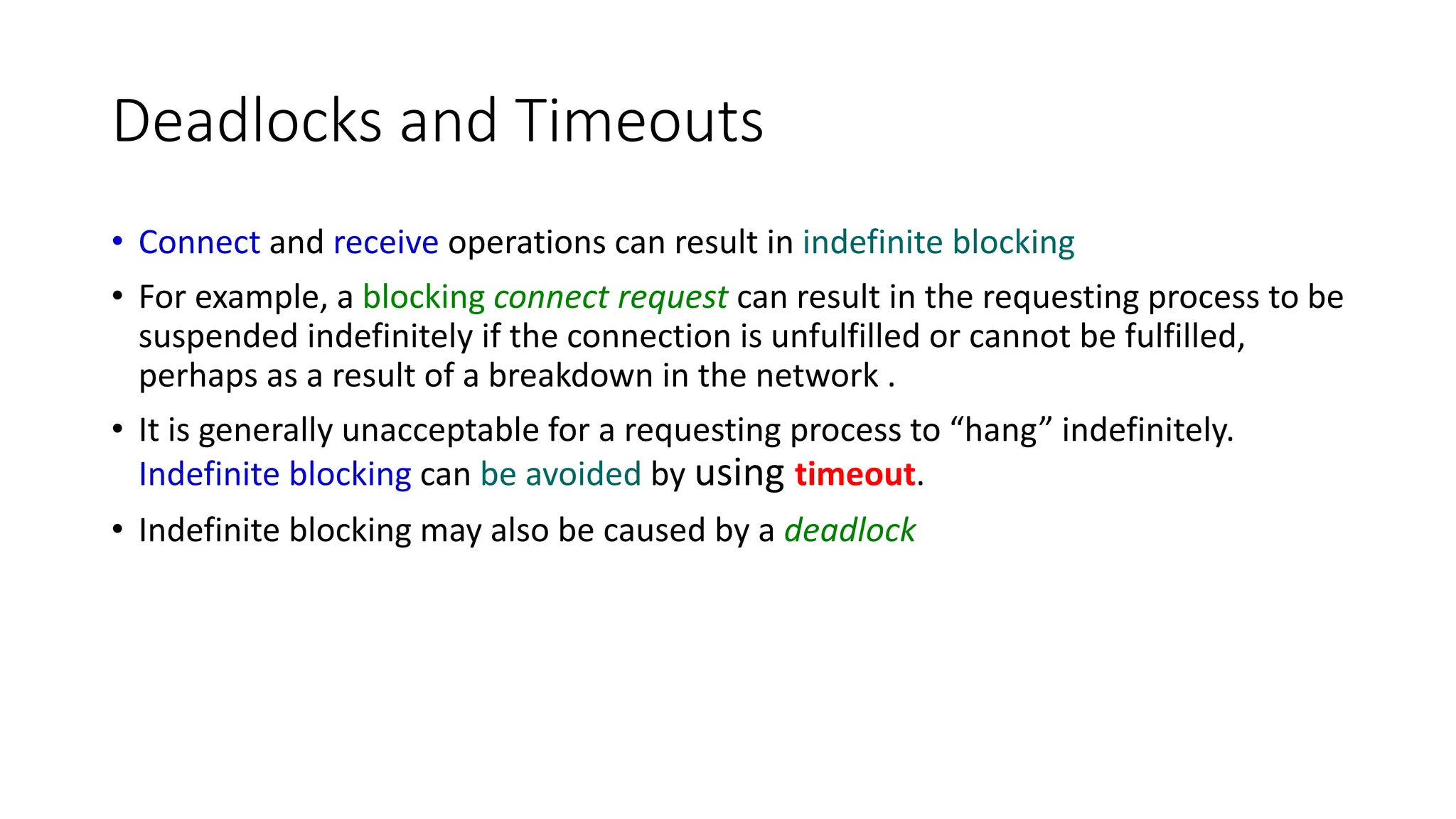 Deadlocks and Timeouts

• Connect and receive operations can result in indefinite blocking

• For example, a blocking connect request can result in the requesting process to be suspended indefinitely if the connection is unfulfilled or cannot be fulfilled, perhaps as a result of a breakdown in the network .

• It is generally unacceptable for a requesting process to “hang” indefinitely. Indefinite blocking can be avoided by using timeout.

• Indefinite blocking may also be caused by a deadlock